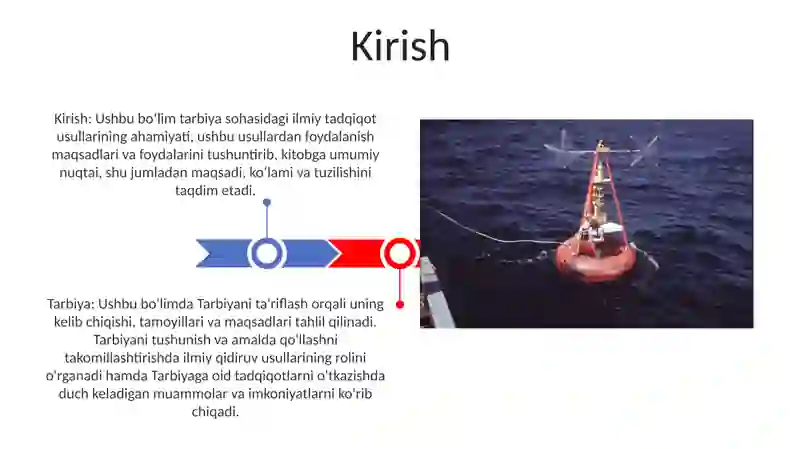 Kirish

Kirish: Ushbu bo'lim tarbiya sohasidagi ilmiy tadqiqot usullarining ahamiyati, ushbu usullardan foydalanish maqsadlari va foydalarini tushuntirib, kitobga umumiy nuqtai, shu jumladan maqsadi, ko'lami va tuzilishini taqdim etadi.

Tarbiya: Ushbu bo'limda Tarbiyani ta'riflash orqali uning kelib chiqishi, tamoyillari va maqsadlari tahlil qilinadi. Tarbiyani tushunish va amalda qo'llashni takomillashtirishda ilmiy qidiruv usullarining rolini o'rganadi hamda Tarbiyaga oid tadqiqotlarni o'tkazishda duch keladigan muammolar va imkoniyatlarni ko'rib chiqadi.